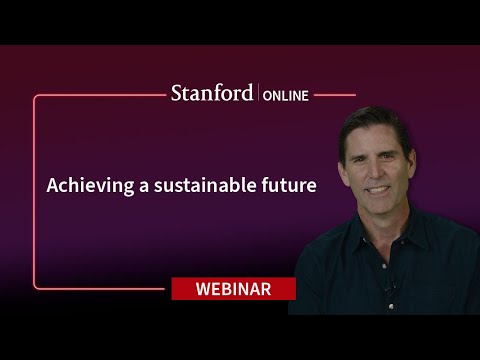 Stanford | ONLINE

Achieving a sustainable future

WEBINAR